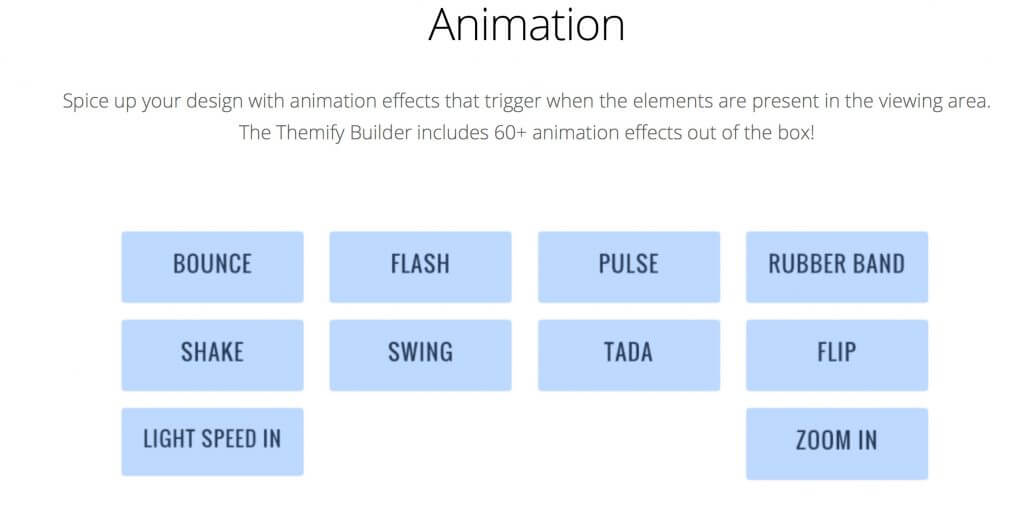 Animation

Spice up your design with animation effects that trigger when the elements are present in the viewing area. The Themify Builder includes 60+ animation effects out of the box!

BOUNCE
FLASH
PULSE
RUBBER BAND
SHAKE
SWING
TADA
FLIP
LIGHT SPEED IN
ZOOM IN